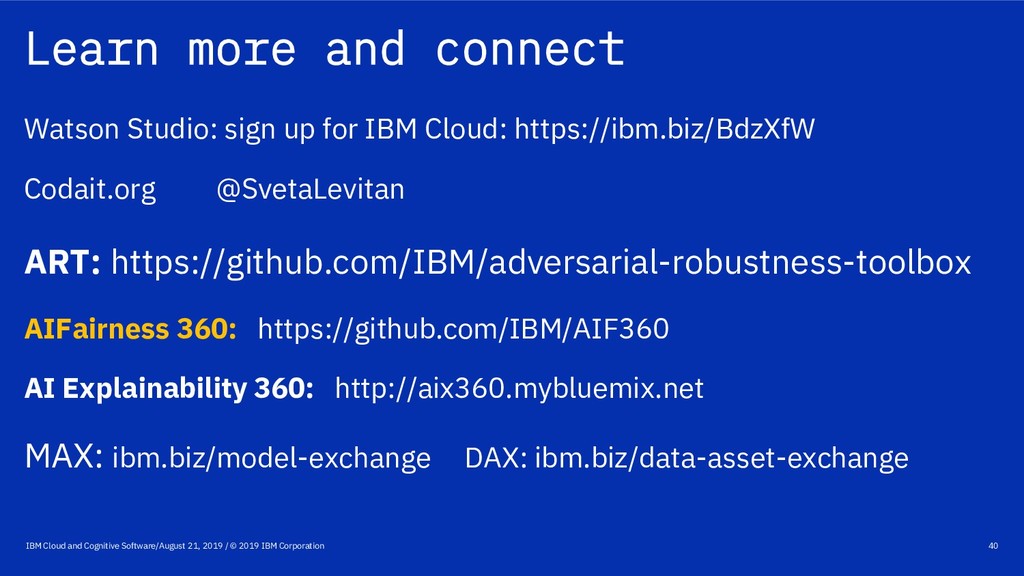 Learn more and connect

Watson Studio: sign up for IBM Cloud: https://ibm.biz/BdzXfW

Codait.org @SvetaLevitan

ART: https://github.com/IBM/adversarial-robustness-toolbox

AIFairness 360: https://github.com/IBM/AIF360

AI Explainability 360: http://aix360.mybluemix.net

MAX: ibm.biz/model-exchange DAX: ibm.biz/data-asset-exchange

IBM Cloud and Cognitive Software/August 21, 2019 / © 2019 IBM Corporation

40